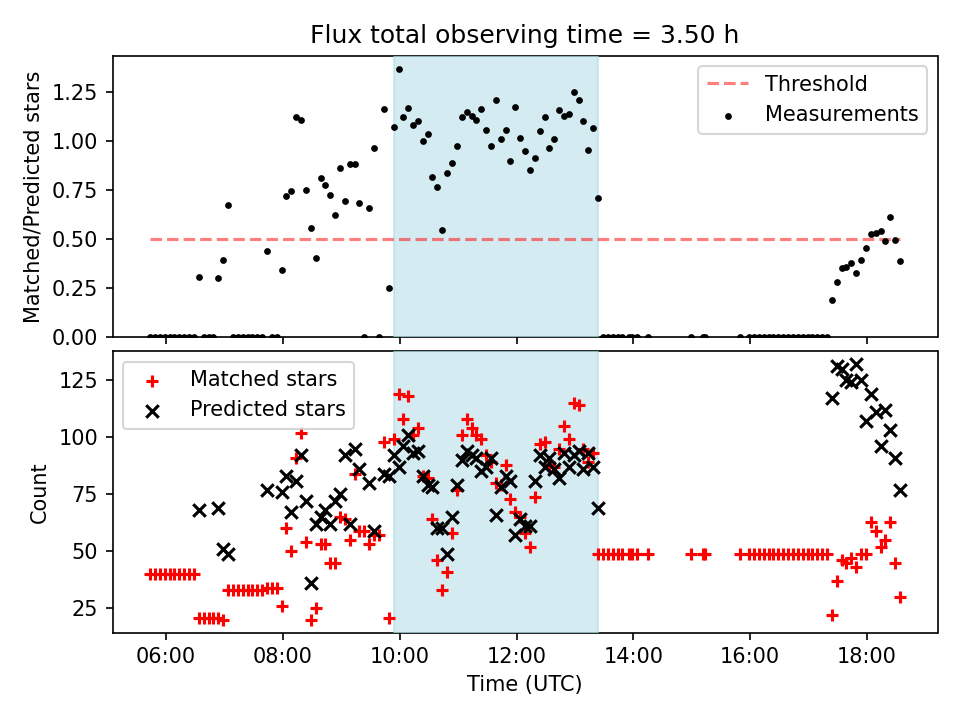 Flux total observing time = 3.50 h

Matched/Predicted stars

1.25
1.00
0.75
0.50
0.25
0.00

Threshold
Measurements

Count

125
100
75
50
25

Matched stars
Predicted stars

06:00
08:00
10:00
12:00
14:00
16:00
18:00

Time (UTC)